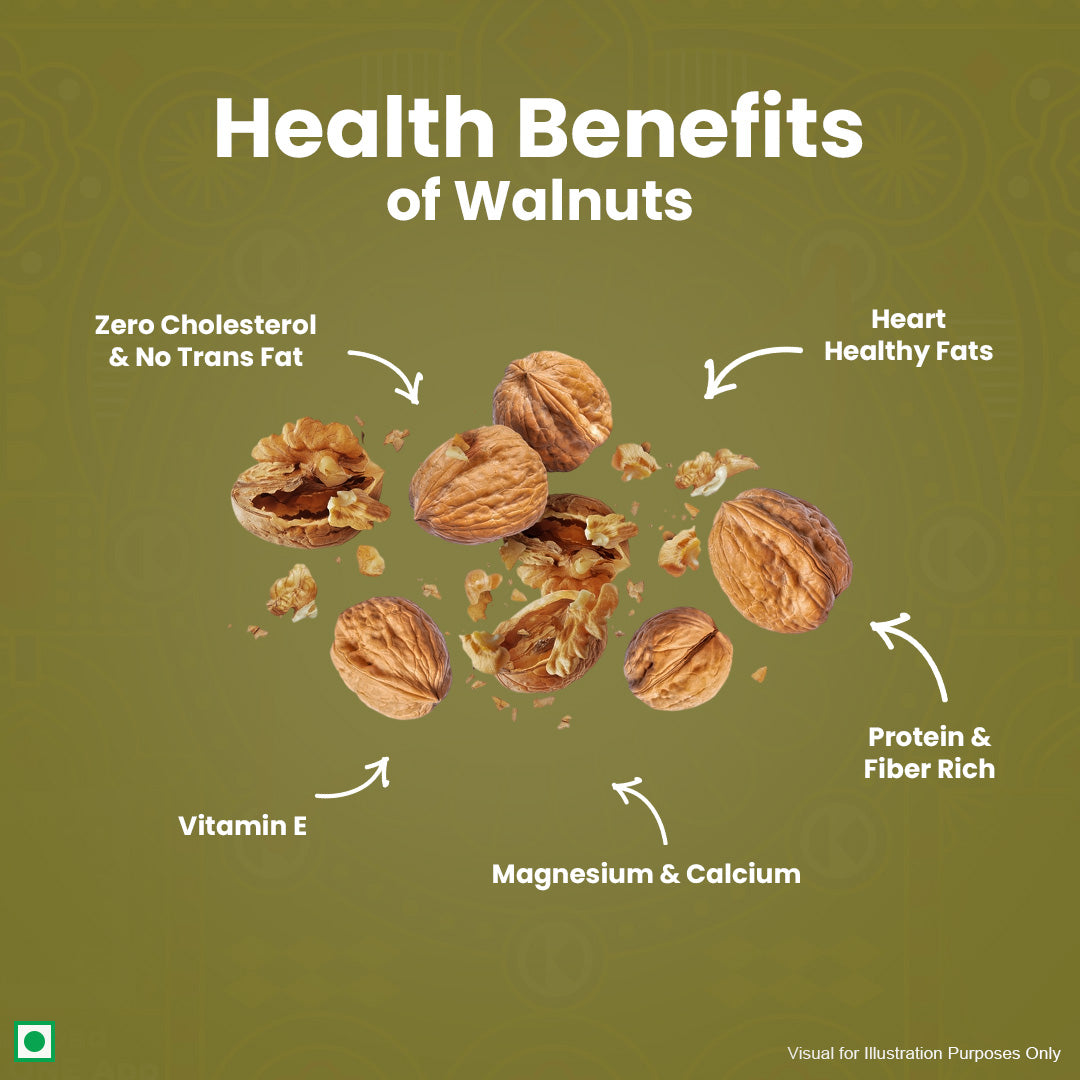 Health Benefits
of Walnuts

Zero Cholesterol & No Trans Fat

Heart Healthy Fats

Protein & Fiber Rich

Vitamin E

Magnesium & Calcium

Visual for Illustration Purposes Only